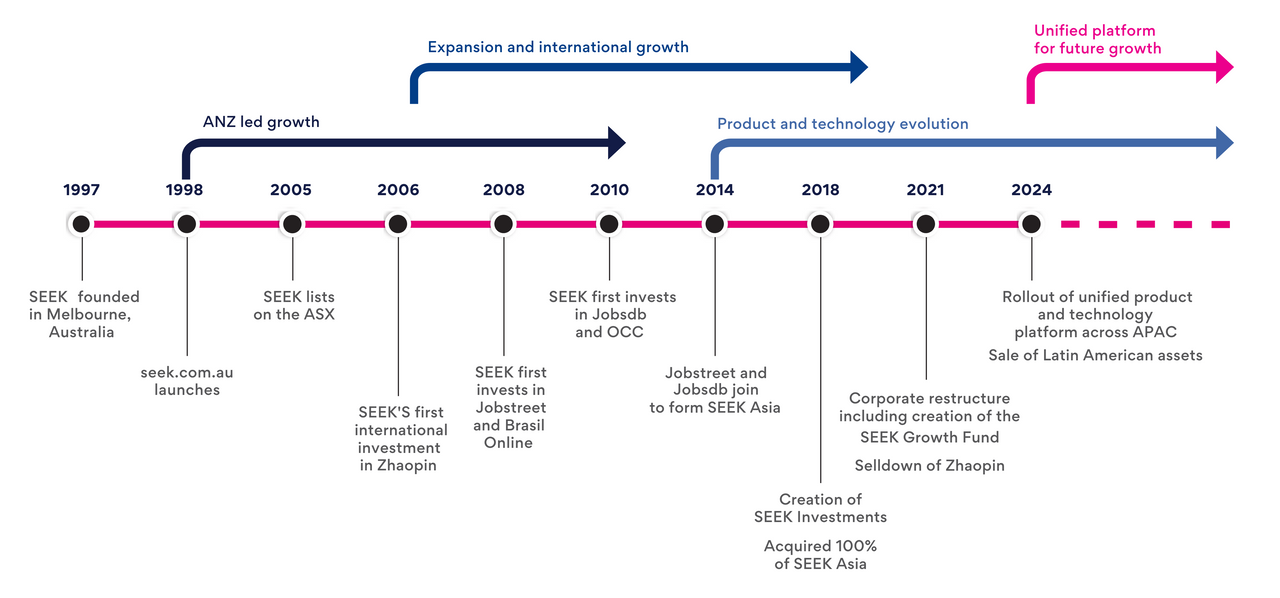 Expansion and international growth

Unified platform for future growth

ANZ led growth

Product and technology evolution

1997

1998

2005

2006

2008

2010

2014

2018

2021

2024

SEEK founded in Melbourne, Australia

seek.com.au launches

SEEK lists on the ASX

SEEK'S first international investment in Zhaopin

SEEK first invests in Jobstreet and Brasil Online

SEEK first invests in Jobsdb and OCC

Jobstreet and Jobsdb join to form SEEK Asia

Creation of SEEK Investments

Acquired 100% of SEEK Asia

Corporate restructure including creation of the SEEK Growth Fund

Selldown of Zhaopin

Rollout of unified product and technology platform across APAC

Sale of Latin American assets